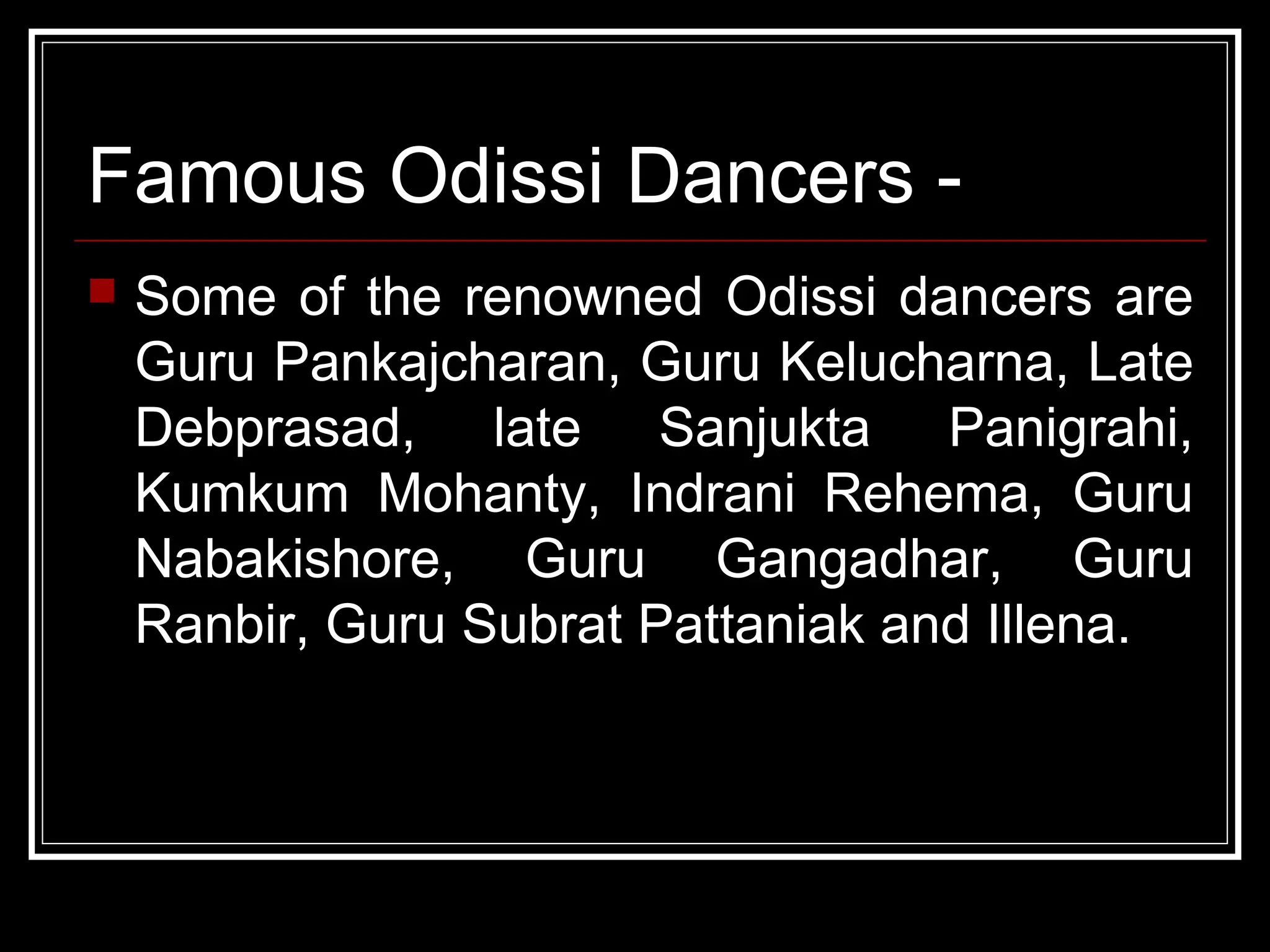 Famous Odissi Dancers -

Some of the renowned Odissi dancers are Guru Pankajcharan, Guru Kelucharna, Late Debprasad, late Sanjukta Panigrahi, Kumkum Mohanty, Indrani Rehema, Guru Nabakishore, Guru Gangadhar, Guru Ranbir, Guru Subrat Pattaniak and Illena.